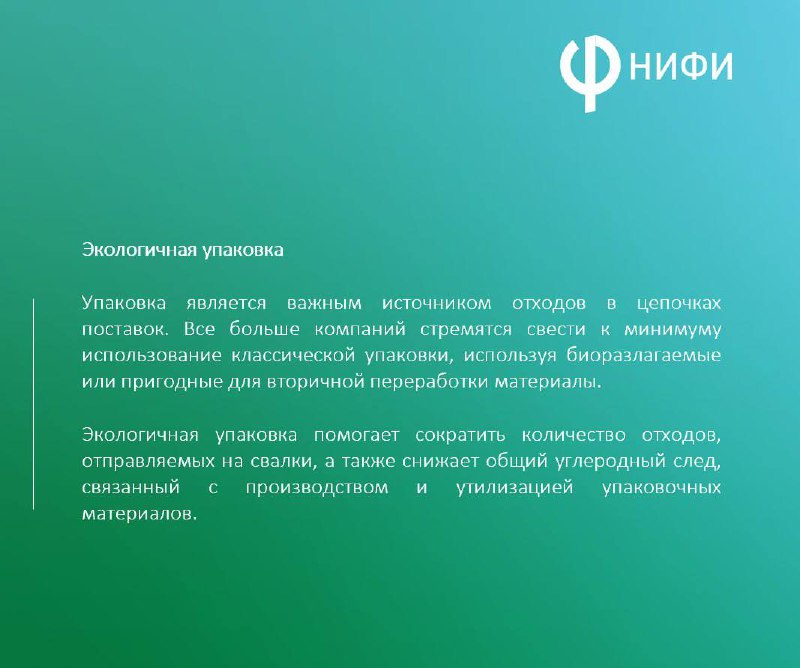 НИФИ

Экологичная упаковка

Упаковка является важным источником отходов в цепочках поставок. Все больше компаний стремятся свести к минимуму использование классической упаковки, используя биоразлагаемые или пригодные для вторичной переработки материалы.

Экологичная упаковка помогает сократить количество отходов, отправляемых на свалки, а также снижает общий углеродный след, связанный с производством и утилизацией упаковочных материалов.